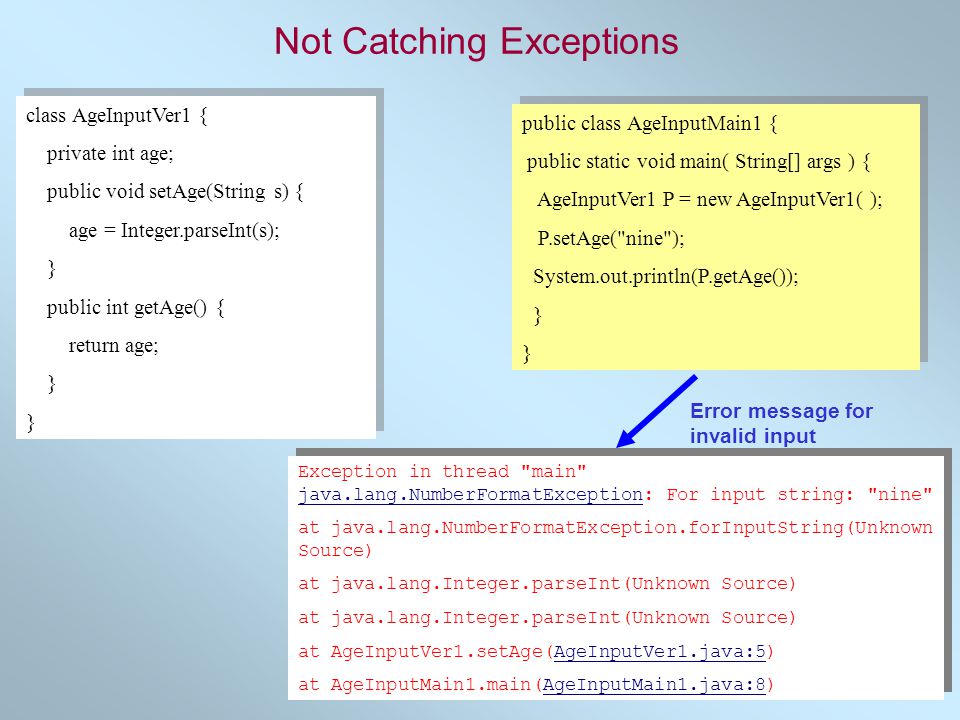 Not Catching Exceptions

class AgeInputVer1 {
private int age;
public void setAge(String s) {
age = Integer.parseInt(s);
}
public int getAge() {
return age;
}
}

public class AgeInputMain1 {
public static void main( String[] args ) {
AgeInputVer1 P = new AgeInputVer1( );
P.setAge("nine");
System.out.println(P.getAge());
}
}

Error message for invalid input

Exception in thread "main" java.lang.NumberFormatException: For input string: "nine"

at java.lang.NumberFormatException.forInputString(Unknown Source)

at java.lang.Integer.parseInt(Unknown Source)

at java.lang.Integer.parseInt(Unknown Source)

at AgeInputVer1.setAge(AgeInputVer1.java:5)

at AgeInputMain1.main(AgeInputMain1.java:8)